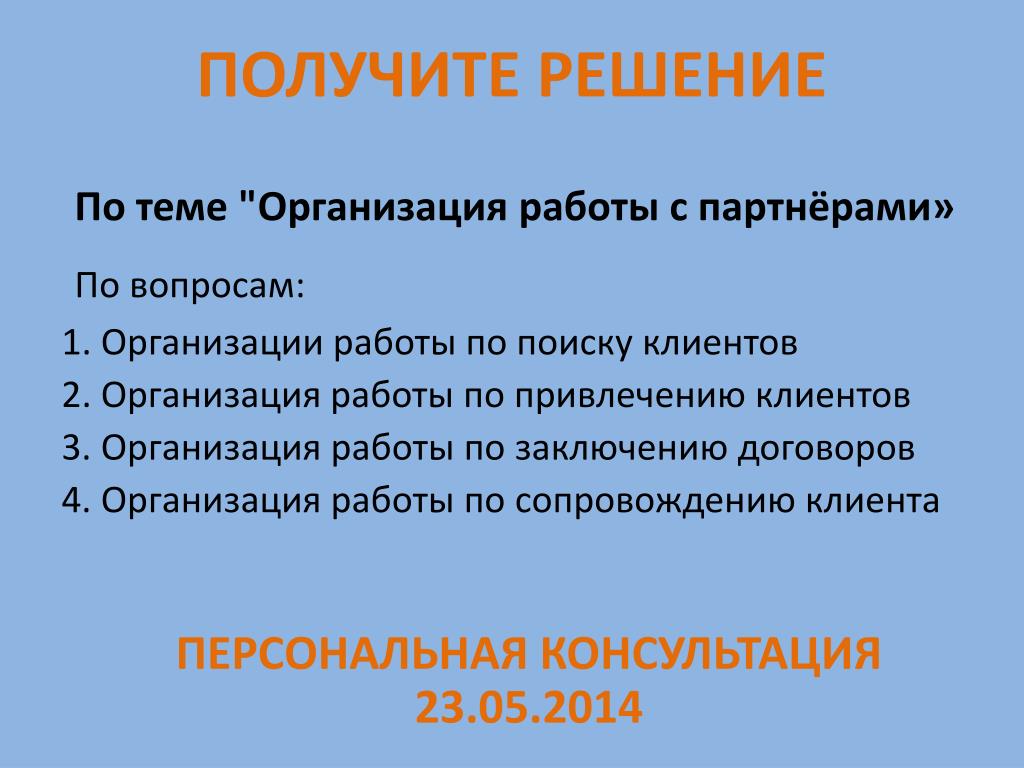 ПОЛУЧИТЕ РЕШЕНИЕ

По теме "Организация работы с партнёрами»

По вопросам:

1. Организации работы по поиску клиентов
2. Организация работы по привлечению клиентов
3. Организация работы по заключению договоров
4. Организация работы по сопровождению клиента

ПЕРСОНАЛЬНАЯ КОНСУЛЬТАЦИЯ
23.05.2014